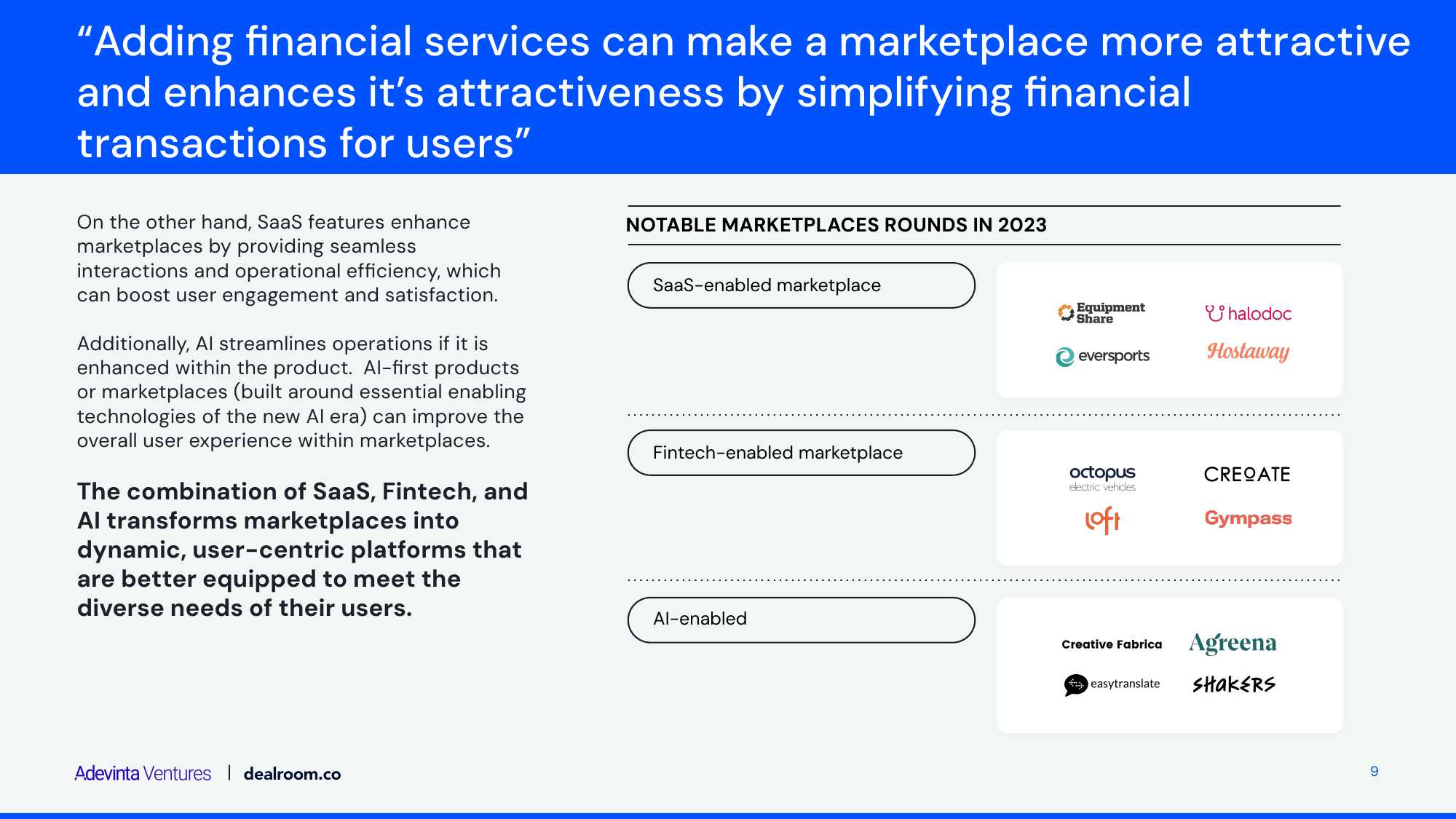 “Adding financial services can make a marketplace more attractive and enhances it’s attractiveness by simplifying financial transactions for users”

On the other hand, SaaS features enhance marketplaces by providing seamless interactions and operational efficiency, which can boost user engagement and satisfaction.

Additionally, AI streamlines operations if it is enhanced within the product. AI-first products or marketplaces (built around essential enabling technologies of the new AI era) can improve the overall user experience within marketplaces.

The combination of SaaS, Fintech, and AI transforms marketplaces into dynamic, user-centric platforms that are better equipped to meet the diverse needs of their users.

NOTABLE MARKETPLACES ROUNDS IN 2023

SaaS-enabled marketplace

Equipment Share
halodoc
eversports
Hostaway

Fintech-enabled marketplace

octopus electric vehicles
CREOATE
loft
Gympass

AI-enabled

Creative Fabrica
Agreena
easytranslate
SHAKERS

Adevinta Ventures | dealroom.co

9